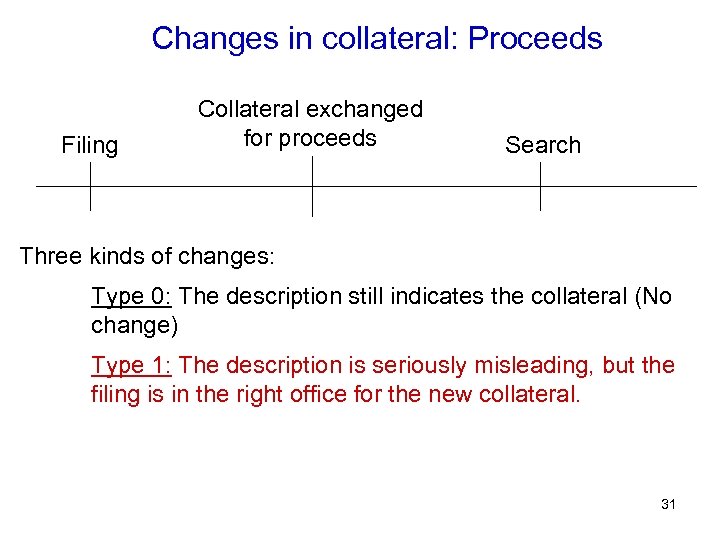 Changes in collateral: Proceeds

Filing

Collateral exchanged for proceeds

Search

Three kinds of changes:

Type 0: The description still indicates the collateral (No change)

Type 1: The description is seriously misleading, but the filing is in the right office for the new collateral.

31